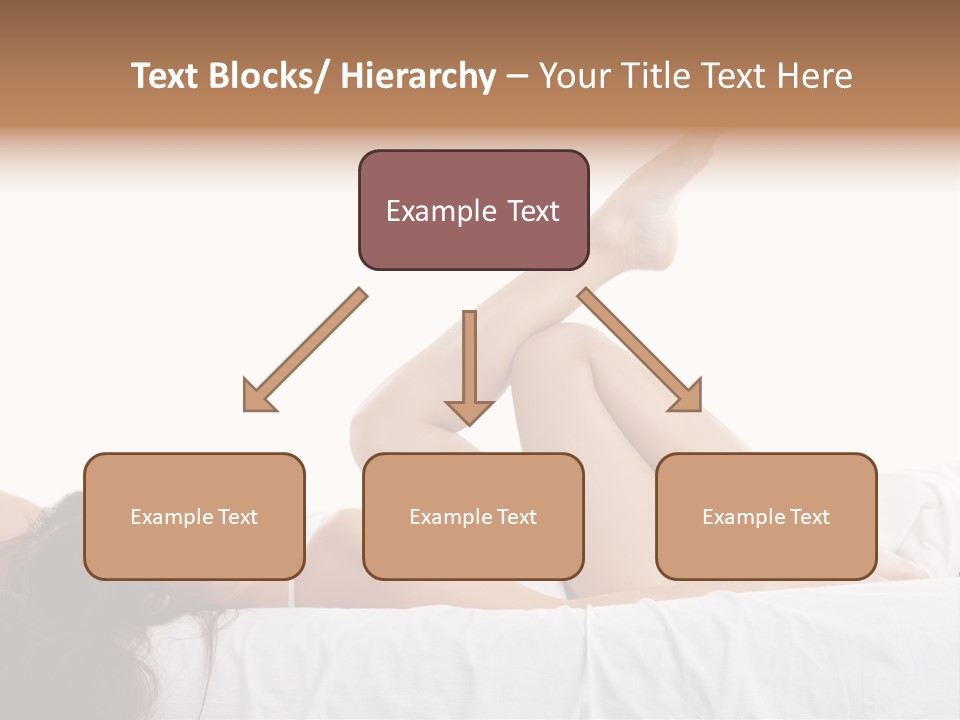 Text Blocks/ Hierarchy – Your Title Text Here

Example Text

Example Text

Example Text

Example Text